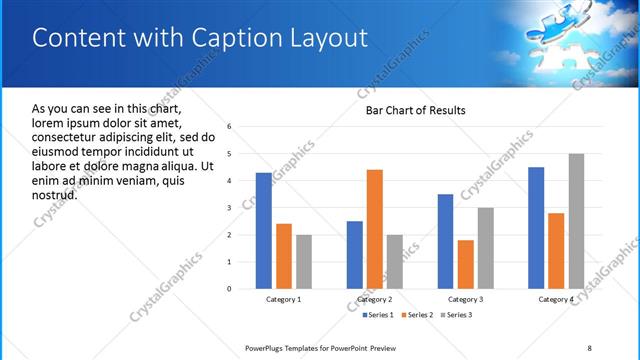 Content with Caption Layout

As you can see in this chart, lorem ipsum dolor sit amet, consectetur adipiscing elit, sed do eiusmod tempor incididunt ut labore et dolore magna aliqua. Ut enim ad minim veniam, quis nostrud.

Bar Chart of Results

6
5
4
3
2
1
0

Category 1
Category 2
Category 3
Category 4

Series 1 Series 2 Series 3

CrystalGraphics

PowerPlugs Templates for PowerPoint Preview

8